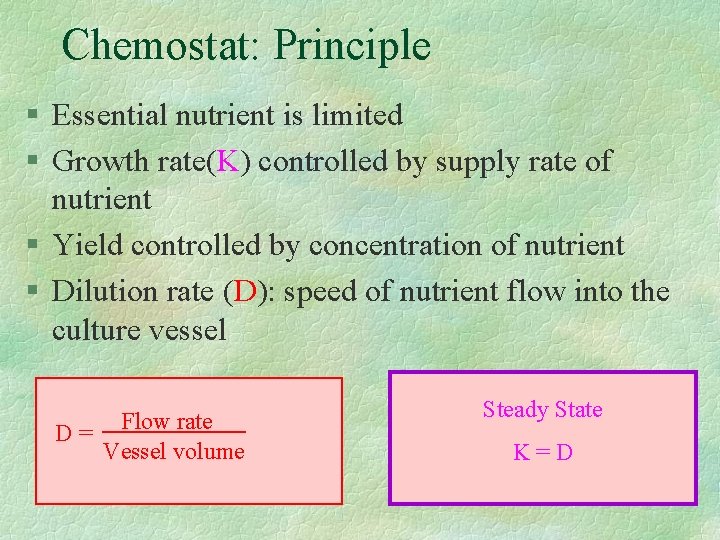 Chemostat: Principle

§ Essential nutrient is limited

§ Growth rate(K) controlled by supply rate of nutrient

§ Yield controlled by concentration of nutrient

§ Dilution rate (D): speed of nutrient flow into the culture vessel

$D = \frac{\text{Flow rate}}{\text{Vessel volume}}$

Steady State

K = D